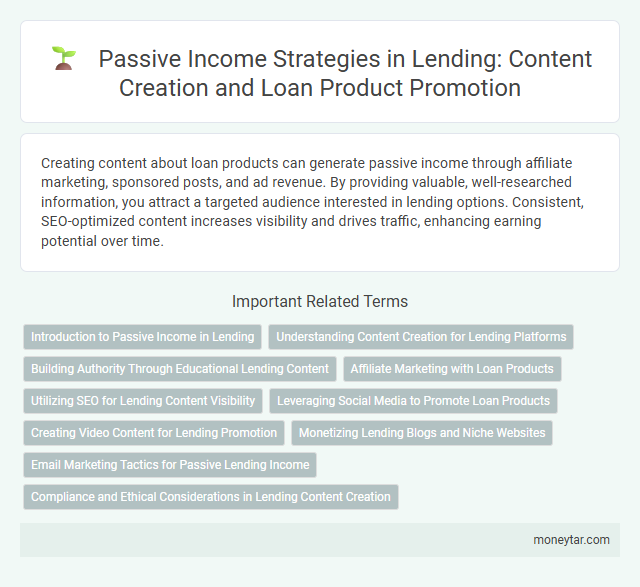 Passive Income Strategies in Lending: Content Creation and Loan Product Promotion

Creating content about loan products can generate passive income through affiliate marketing, sponsored posts, and ad revenue. By providing valuable, well-researched information, you attract a targeted audience interested in lending options. Consistent, SEO-optimized content increases visibility and drives traffic, enhancing earning potential over time.

Important Related Terms

Introduction to Passive Income in Lending

Understanding Content Creation for Lending Platforms

Building Authority Through Educational Lending Content

Affiliate Marketing with Loan Products

Utilizing SEO for Lending Content Visibility

Leveraging Social Media to Promote Loan Products

Creating Video Content for Lending Promotion

Monetizing Lending Blogs and Niche Websites

Email Marketing Tactics for Passive Lending Income

Compliance and Ethical Considerations in Lending Content Creation

moneytar.com